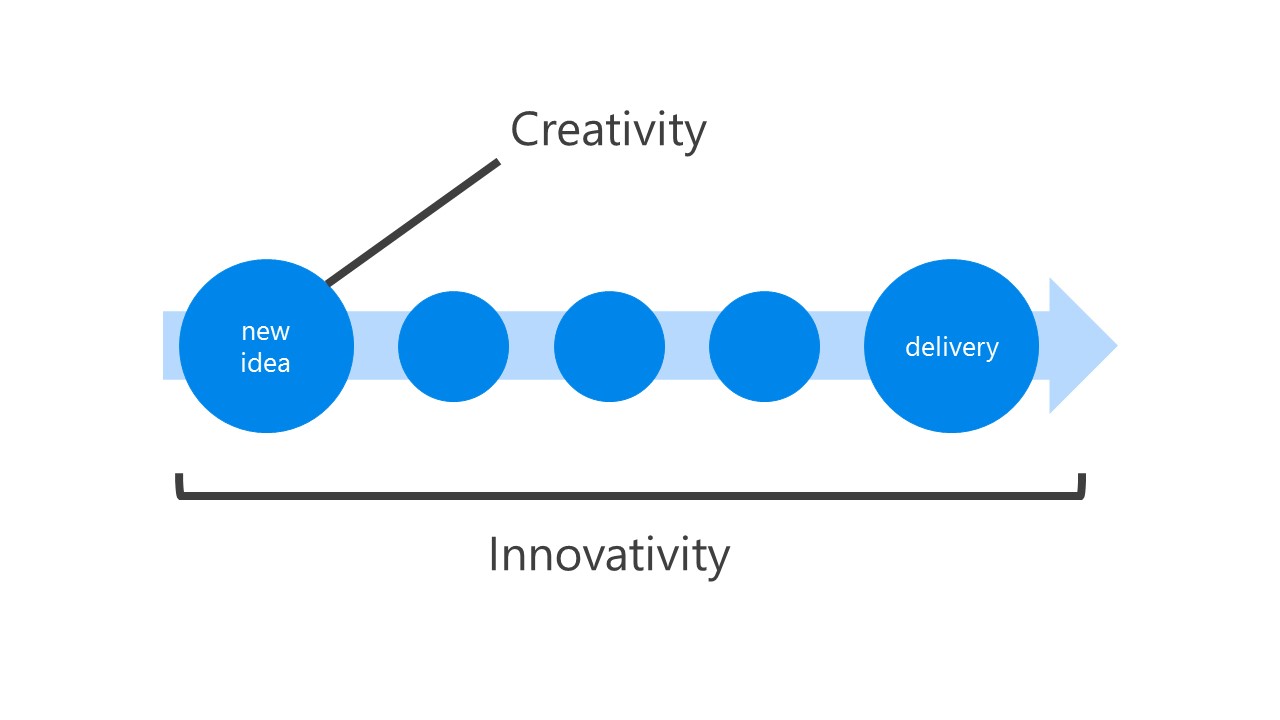 Creativity

new idea

delivery

Innovativity